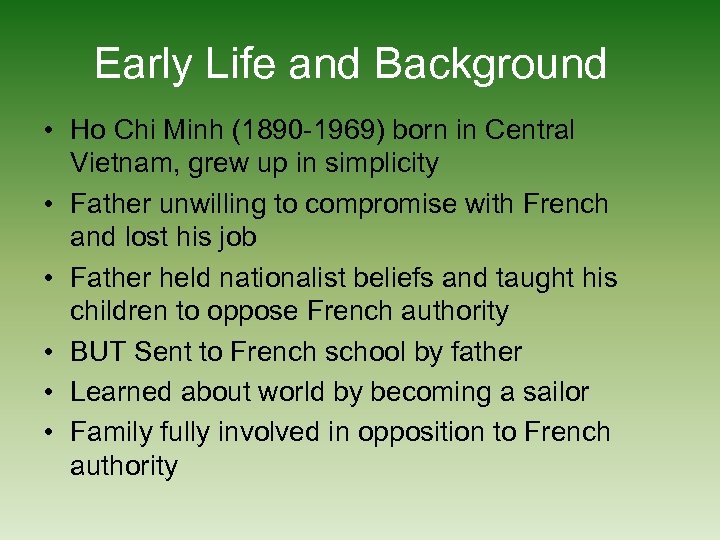 Early Life and Background

• Ho Chi Minh (1890-1969) born in Central Vietnam, grew up in simplicity
• Father unwilling to compromise with French and lost his job
• Father held nationalist beliefs and taught his children to oppose French authority
• BUT Sent to French school by father
• Learned about world by becoming a sailor
• Family fully involved in opposition to French authority